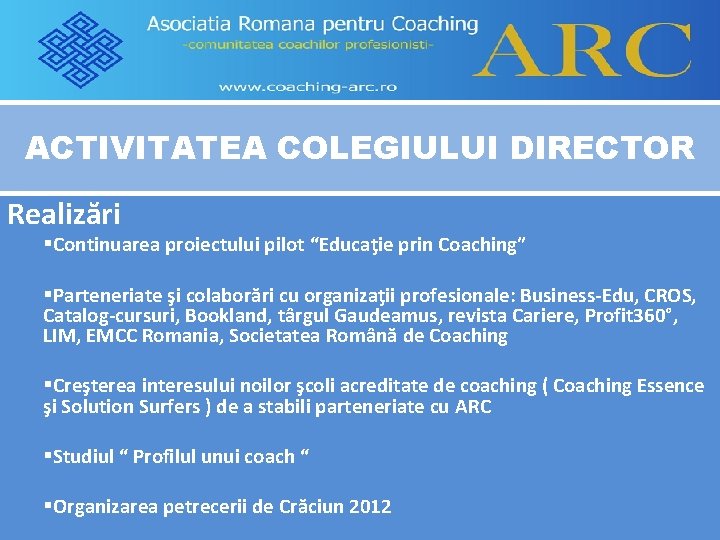 Asociatia Romana pentru Coaching
-comunitatea coachilor profesionisti-
www.coaching-arc.ro
ARC

ACTIVITATEA COLEGIULUI DIRECTOR

Realizări

▪Continuarea proiectului pilot “Educaţie prin Coaching”

▪Parteneriate şi colaborări cu organizaţii profesionale: Business-Edu, CROS, Catalog-cursuri, Bookland, târgul Gaudeamus, revista Cariere, Profit360°, LIM, EMCC Romania, Societatea Română de Coaching

▪Creşterea interesului noilor şcoli acreditate de coaching ( Coaching Essence şi Solution Surfers ) de a stabili parteneriate cu ARC

▪Studiul “ Profilul unui coach “

▪Organizarea petrecerii de Crăciun 2012